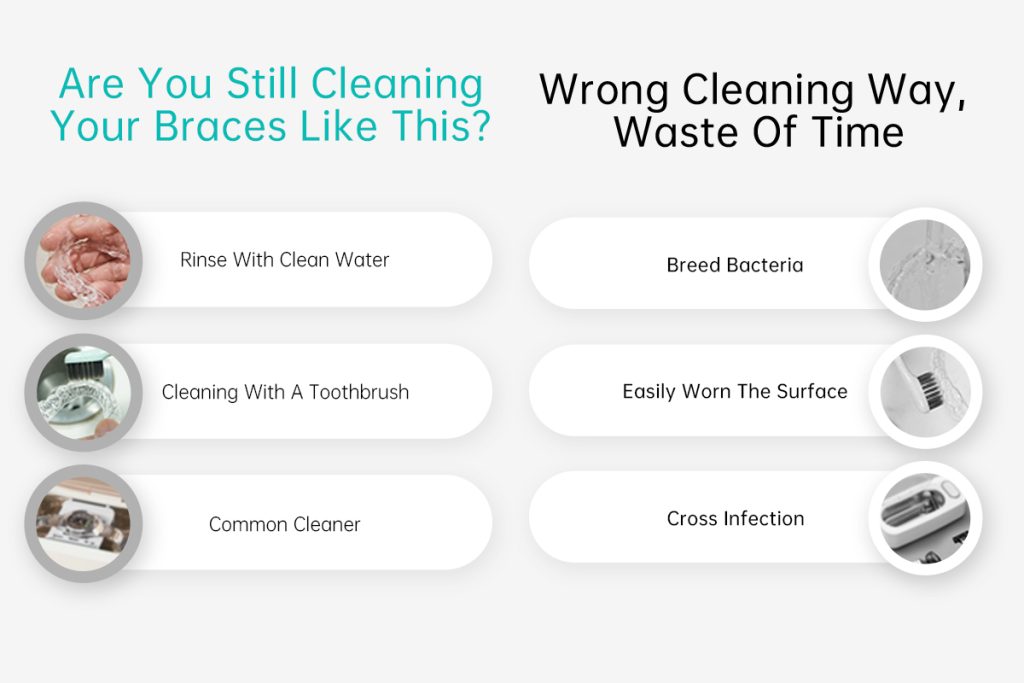 Are You Still Cleaning Your Braces Like This?

Rinse With Clean Water

Cleaning With A Toothbrush

Common Cleaner

Wrong Cleaning Way, Waste Of Time

Breed Bacteria

Easily Worn The Surface

Cross Infection